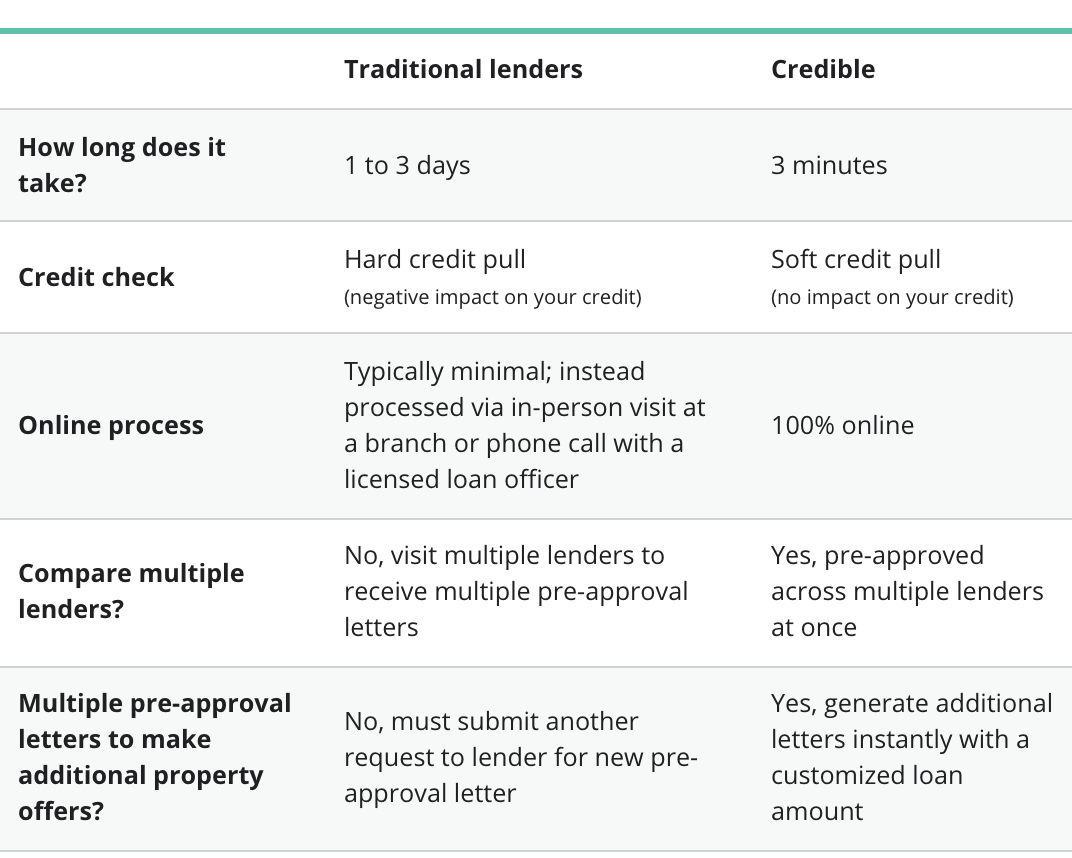 |  | Traditional lenders | Credible |
|---|---|---|
| How long does it take? | 1 to 3 days | 3 minutes |
| Credit check | Hard credit pull (negative impact on your credit) | Soft credit pull (no impact on your credit) |
| Online process | Typically minimal; instead processed via in-person visit at a branch or phone call with a licensed loan officer | 100% online |
| Compare multiple lenders? | No, visit multiple lenders to receive multiple pre-approval letters | Yes, pre-approved across multiple lenders at once |
| Multiple pre-approval letters to make additional property offers? | No, must submit another request to lender for new pre-approval letter | Yes, generate additional letters instantly with a customized loan amount |